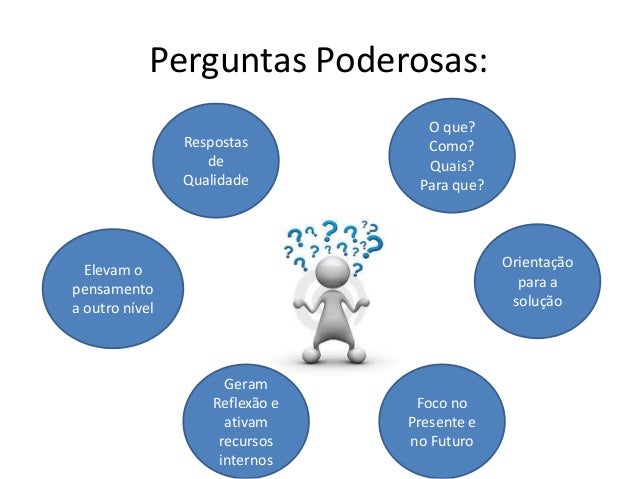 Perguntas Poderosas:

Respostas de Qualidade

O que?
Como?
Quais?
Para que?

Elevam o pensamento a outro nível

Orientação para a solução

Geram Reflexão e ativam recursos internos

Foco no Presente e no Futuro